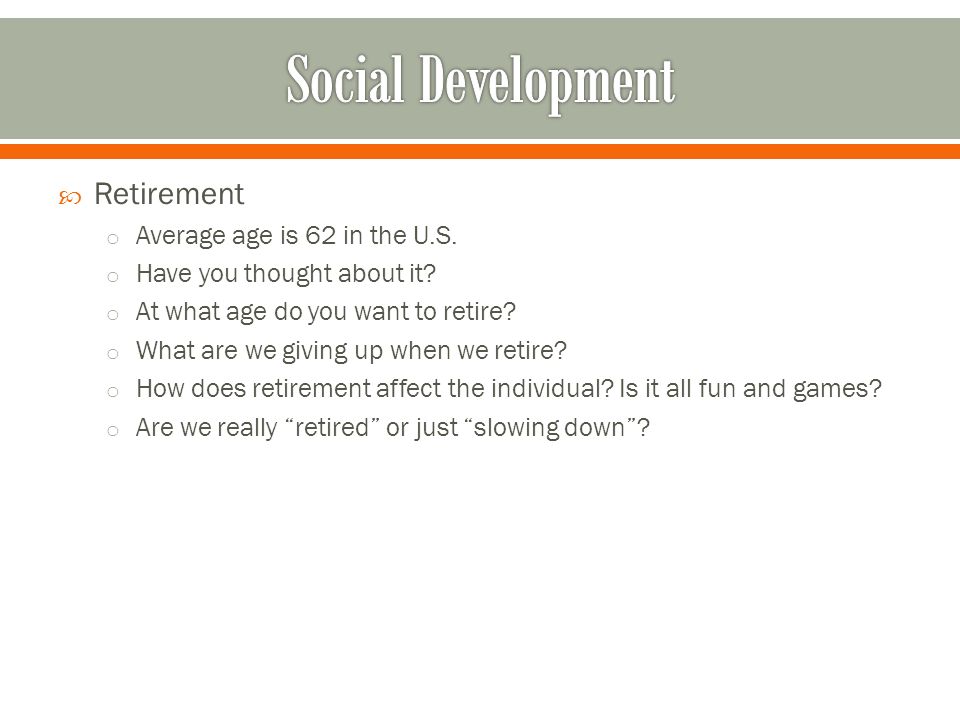 Social Development

Retirement

Average age is 62 in the U.S.

Have you thought about it?

At what age do you want to retire?

What are we giving up when we retire?

How does retirement affect the individual? Is it all fun and games?

Are we really “retired” or just “slowing down”?